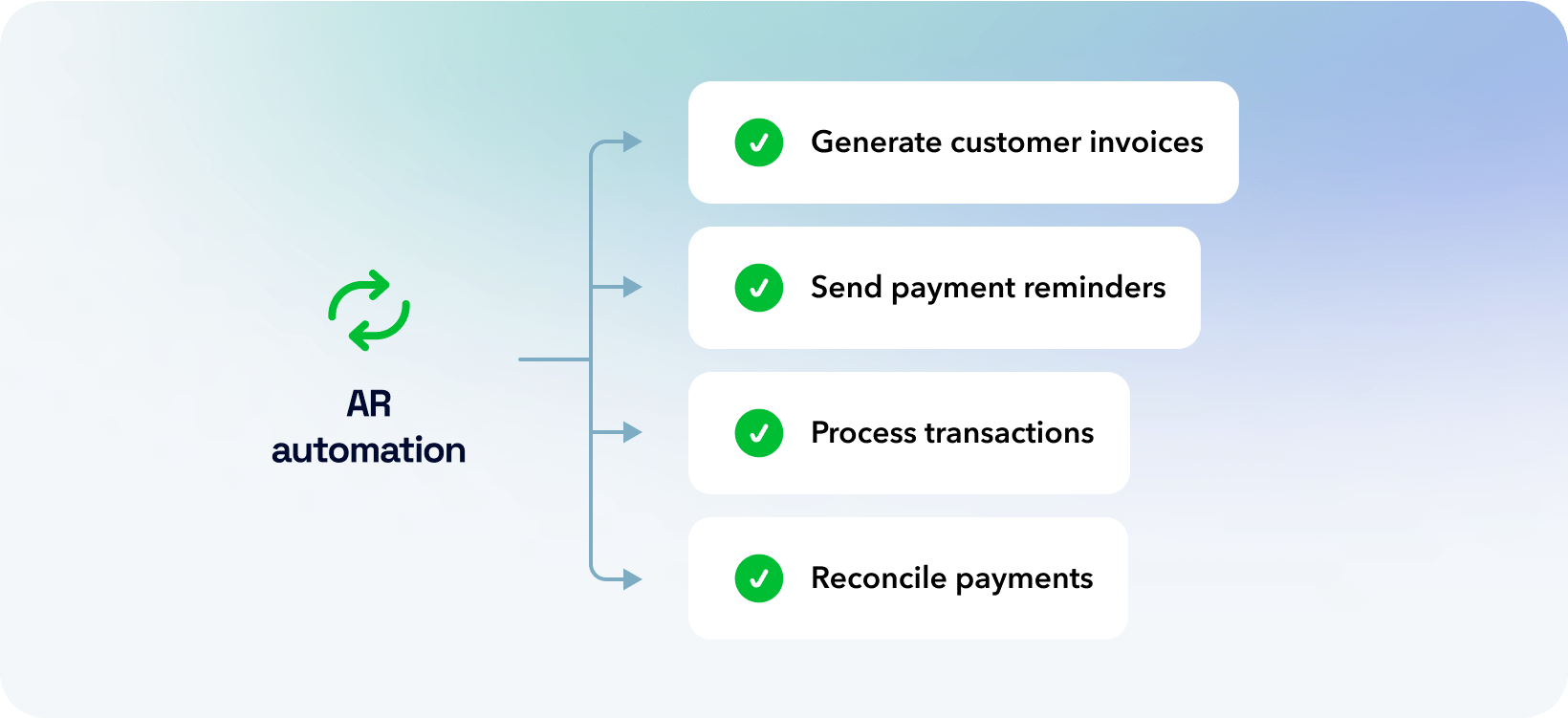 AR automation

Generate customer invoices

Send payment reminders

Process transactions

Reconcile payments